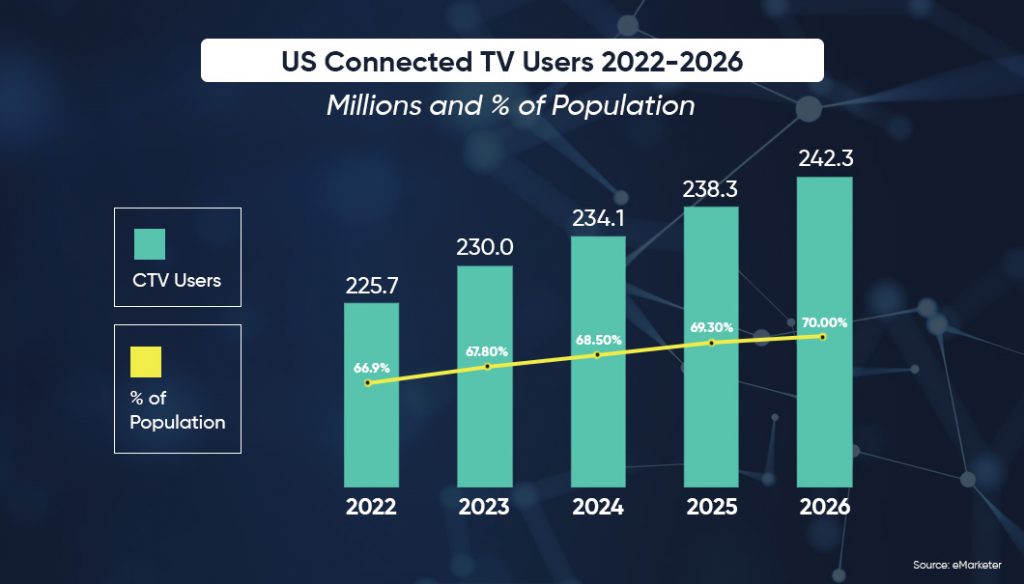 US Connected TV Users 2022-2026

Millions and % of Population

CTV Users

% of Population

225.7
230.0
234.1
238.3
242.3

66.9%
67.80%
68.50%
69.30%
70.00%

2022
2023
2024
2025
2026

Source: eMarketer